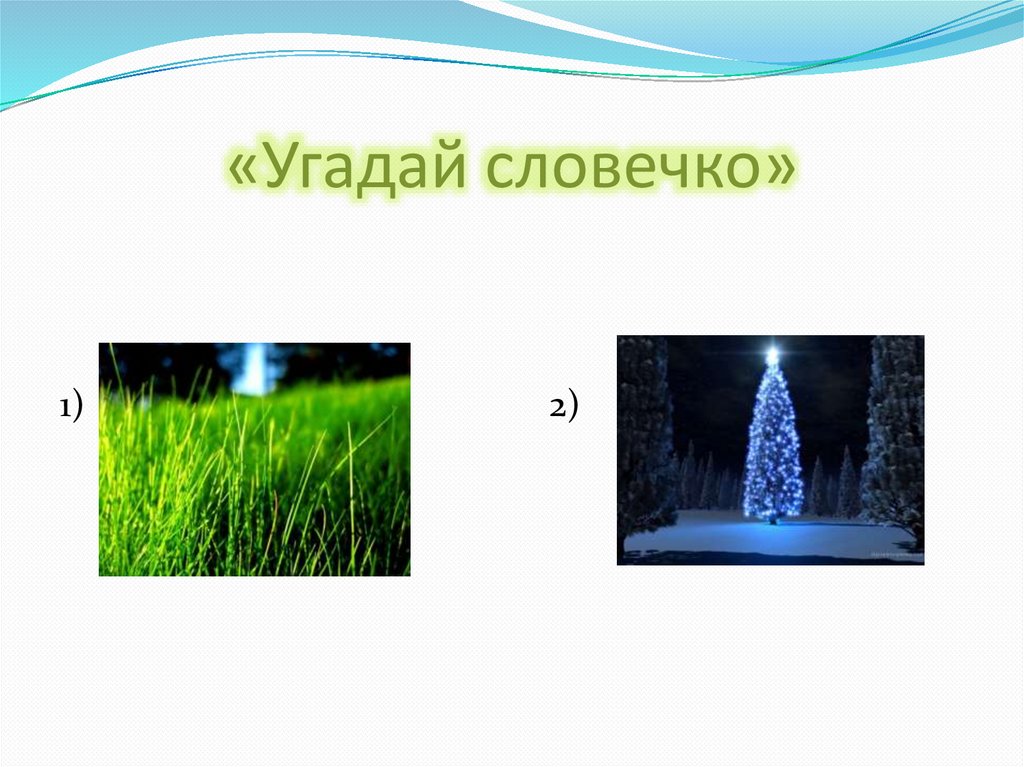 «Угадай словечко»

1)

2)